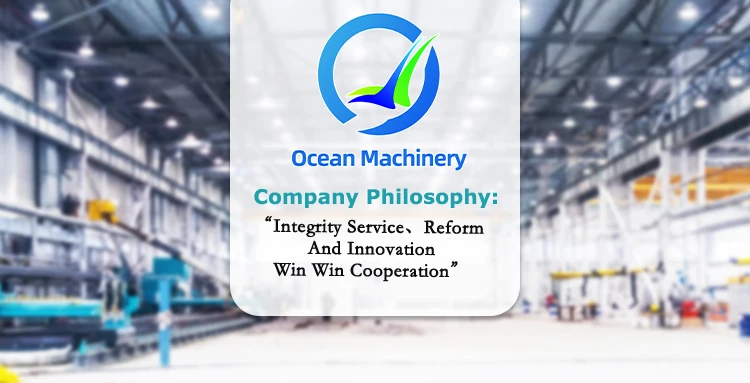 Ocean Machinery

Company Philosophy:

“Integrity Service、Reform And Innovation Win Win Cooperation”